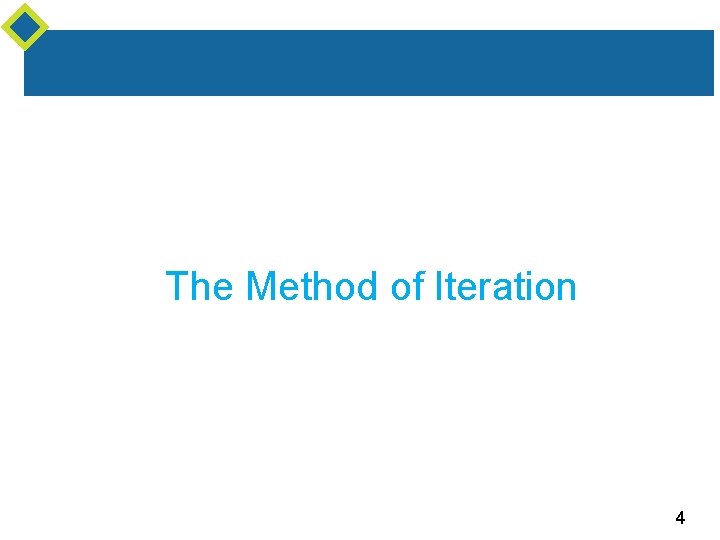 The Method of Iteration

4